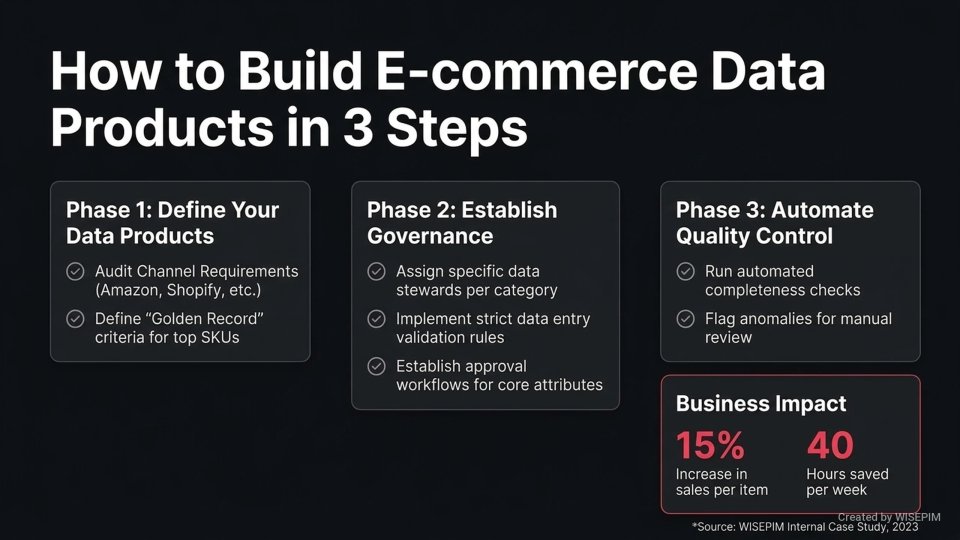 How to Build E-commerce Data Products in 3 Steps

Phase 1: Define Your Data Products

Audit Channel Requirements (Amazon, Shopify, etc.)

Define "Golden Record" criteria for top SKUs

Phase 2: Establish Governance

Assign specific data stewards per category

Implement strict data entry validation rules

Establish approval workflows for core attributes

Phase 3: Automate Quality Control

Run automated completeness checks

Flag anomalies for manual review

Business Impact

15%
Increase in sales per item

40
Hours saved per week

Created by WISEPIM

*Source: WISEPIM Internal Case Study, 2023